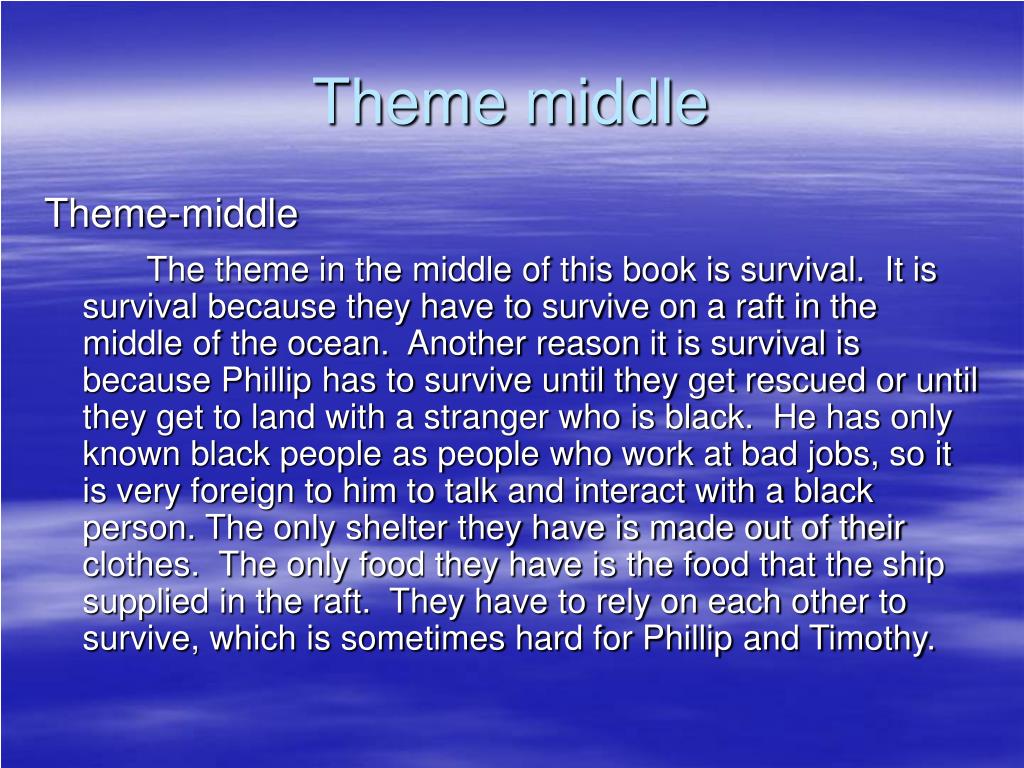 Theme middle

Theme-middle

The theme in the middle of this book is survival. It is survival because they have to survive on a raft in the middle of the ocean. Another reason it is survival is because Phillip has to survive until they get rescued or until they get to land with a stranger who is black. He has only known black people as people who work at bad jobs, so it is very foreign to him to talk and interact with a black person. The only shelter they have is made out of their clothes. The only food they have is the food that the ship supplied in the raft. They have to rely on each other to survive, which is sometimes hard for Phillip and Timothy.